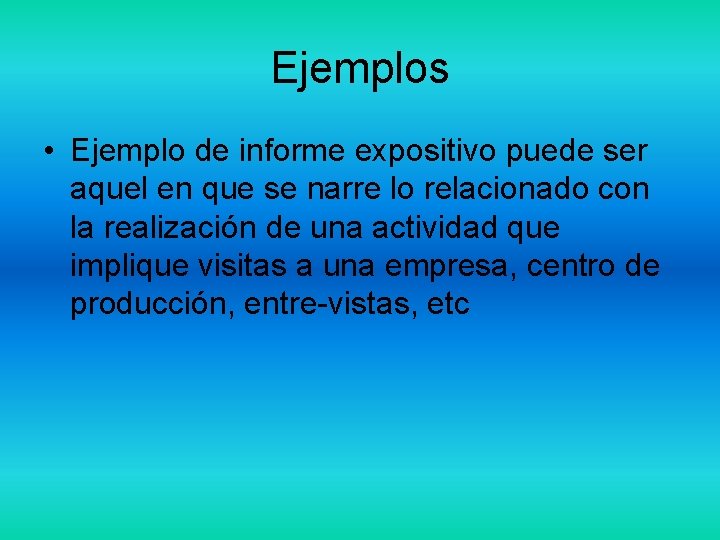 Ejemplos

• Ejemplo de informe expositivo puede ser aquel en que se narre lo relacionado con la realización de una actividad que implique visitas a una empresa, centro de producción, entre-vistas, etc